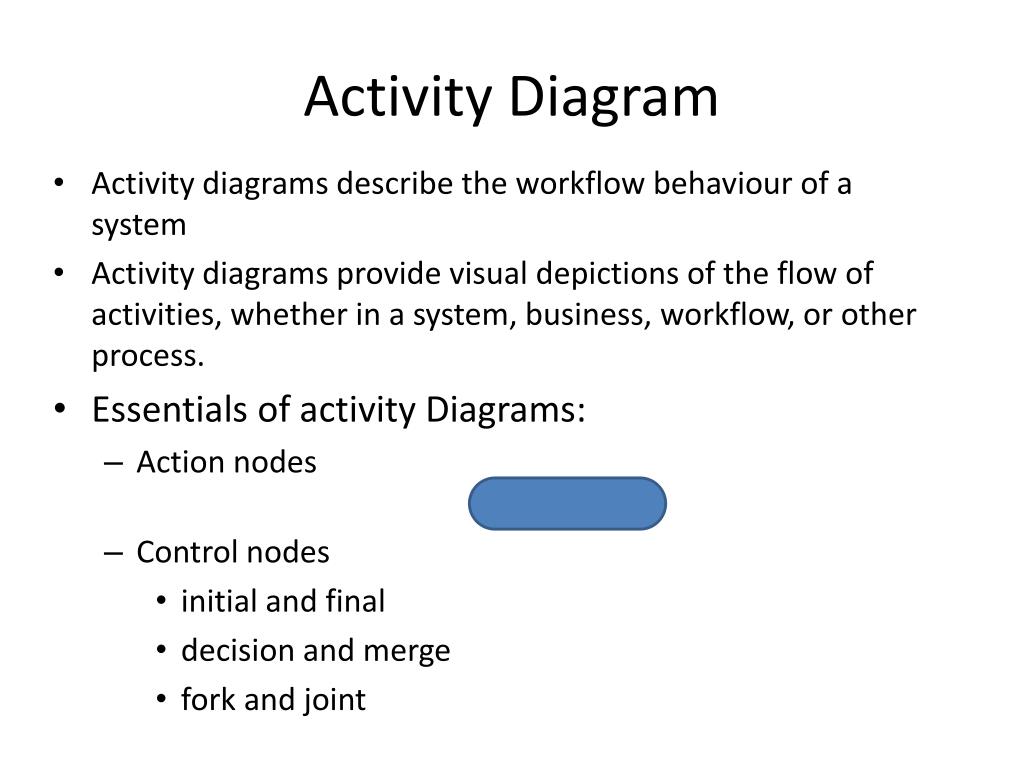 Activity Diagram

• Activity diagrams describe the workflow behaviour of a system
• Activity diagrams provide visual depictions of the flow of activities, whether in a system, business, workflow, or other process.
• Essentials of activity Diagrams:
– Action nodes

– Control nodes
• initial and final
• decision and merge
• fork and joint